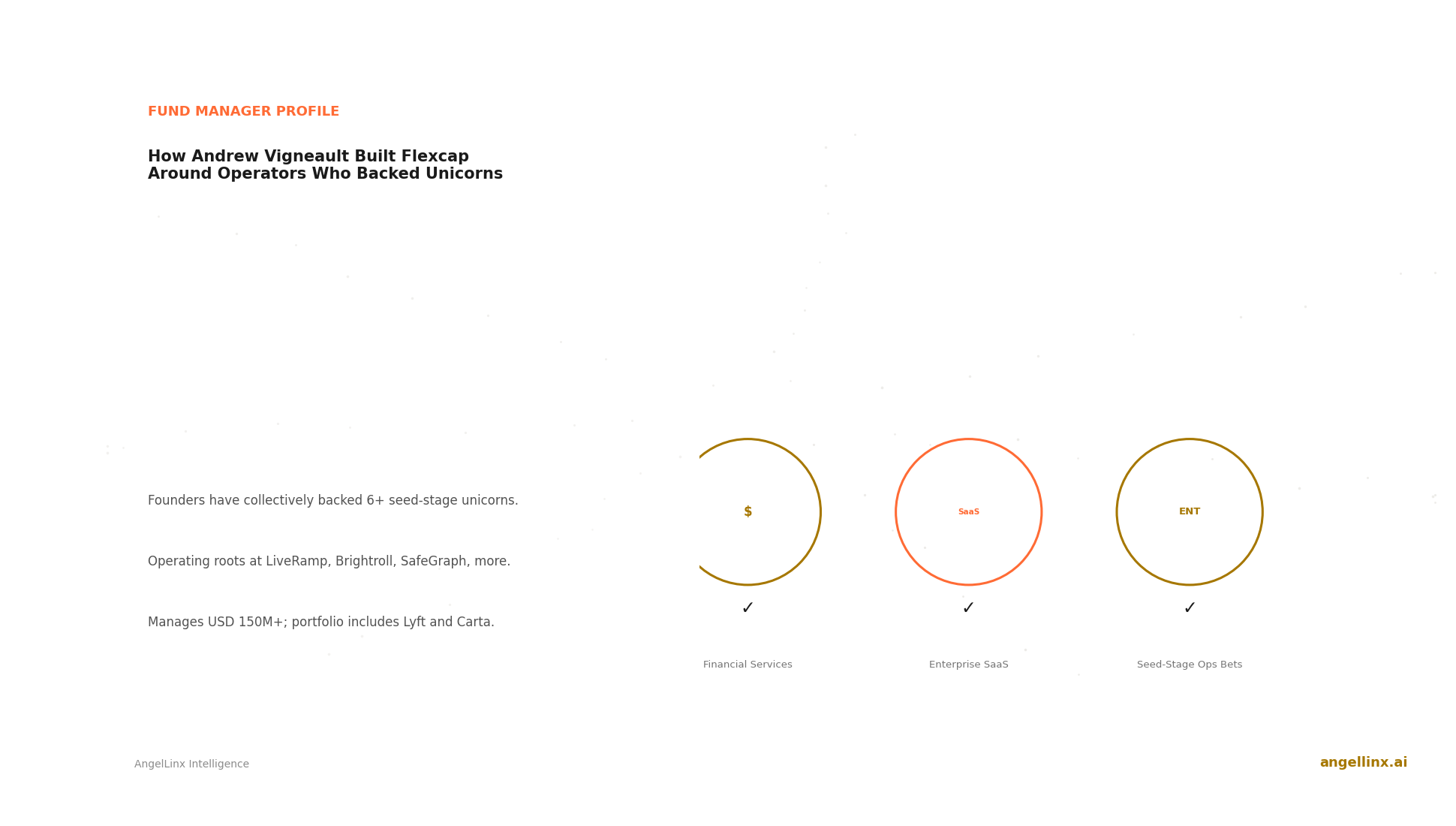 FUND MANAGER PROFILE

How Andrew Vigneault Built Flexcap Around Operators Who Backed Unicorns

Founders have collectively backed 6+ seed-stage unicorns.

Operating roots at LiveRamp, Brightroll, SafeGraph, more.

Manages USD 150M+; portfolio includes Lyft and Carta.

$
✓
Financial Services

SaaS
✓
Enterprise SaaS

ENT
✓
Seed-Stage Ops Bets

AngelLinx Intelligence

angellinx.ai